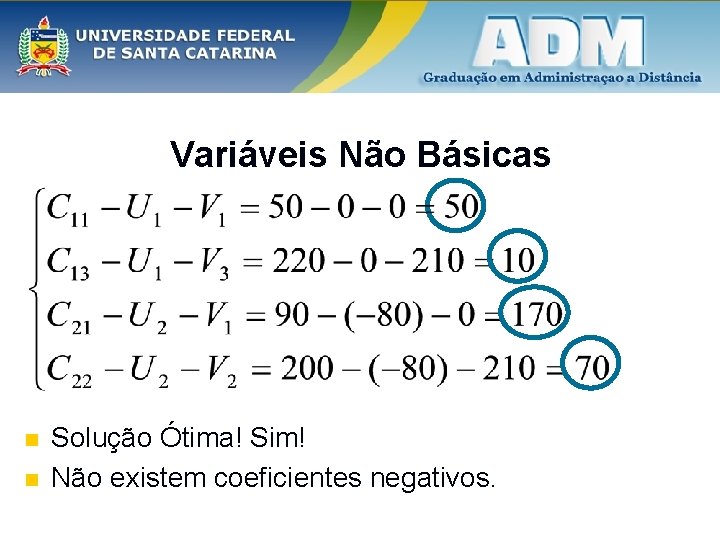 UNIVERSIDADE FEDERAL
DE SANTA CATARINA

ADM
Graduação em Administraçao a Distância

Variáveis Não Básicas

$\begin{cases} C_{11} - U_1 - V_1 = 50 - 0 - 0 = 50 \\ C_{13} - U_1 - V_3 = 220 - 0 - 210 = 10 \\ C_{21} - U_2 - V_1 = 90 - (-80) - 0 = 170 \\ C_{22} - U_2 - V_2 = 200 - (-80) - 210 = 70 \end{cases}$

Solução Ótima! Sim!

Não existem coeficientes negativos.